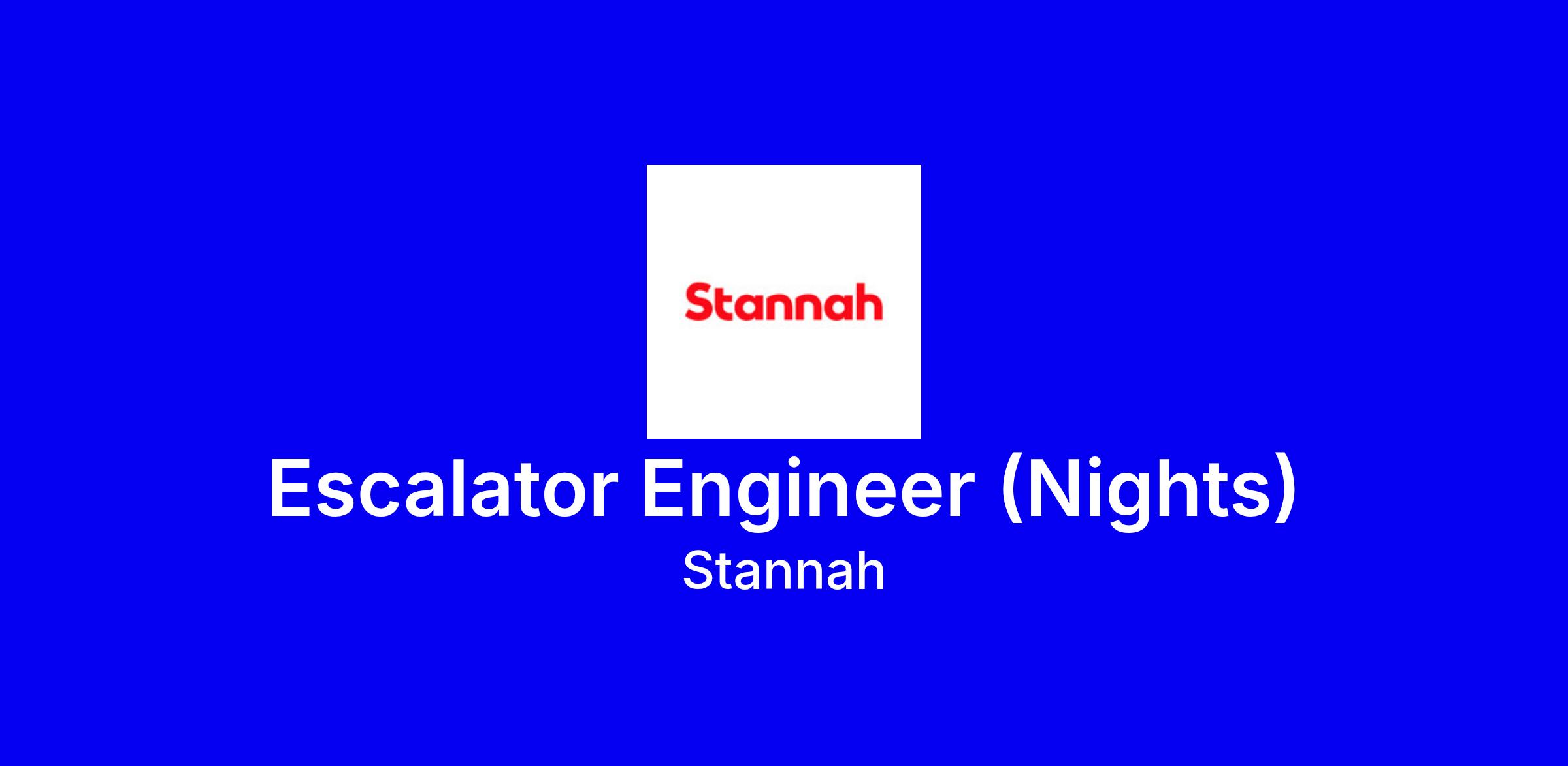 Stannah

Escalator Engineer (Nights)

Stannah